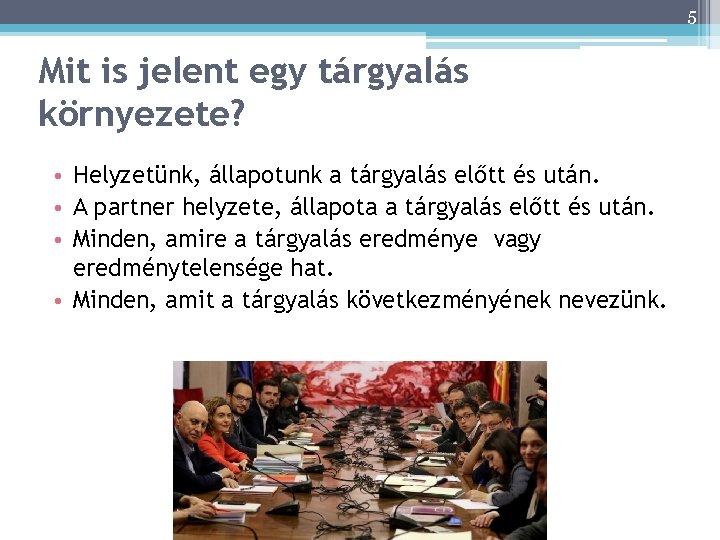 5

Mit is jelent egy tárgyalás környezete?

• Helyzetünk, állapotunk a tárgyalás előtt és után.
• A partner helyzete, állapota a tárgyalás előtt és után.
• Minden, amire a tárgyalás eredménye vagy eredménytelensége hat.
• Minden, amit a tárgyalás következményének nevezünk.